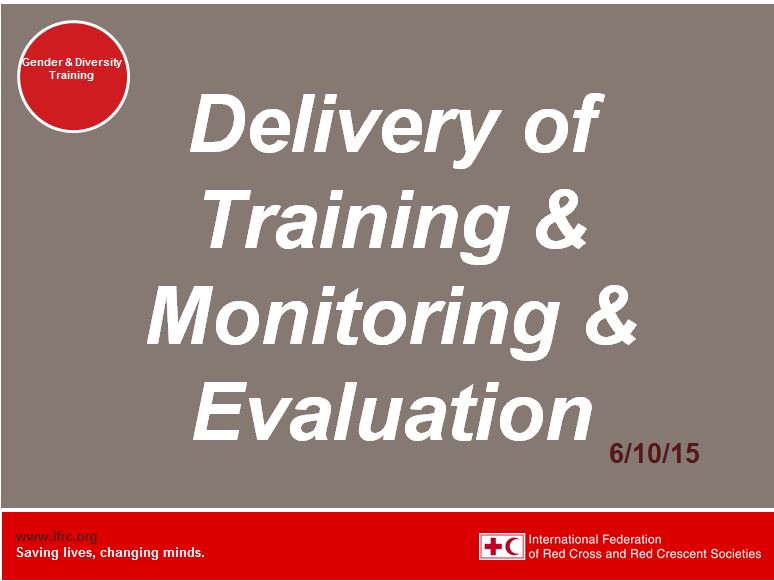 Gender & Diversity Training

Delivery of Training & Monitoring & Evaluation

6/10/15

www.ifrc.org
Saving lives, changing minds.

International Federation of Red Cross and Red Crescent Societies